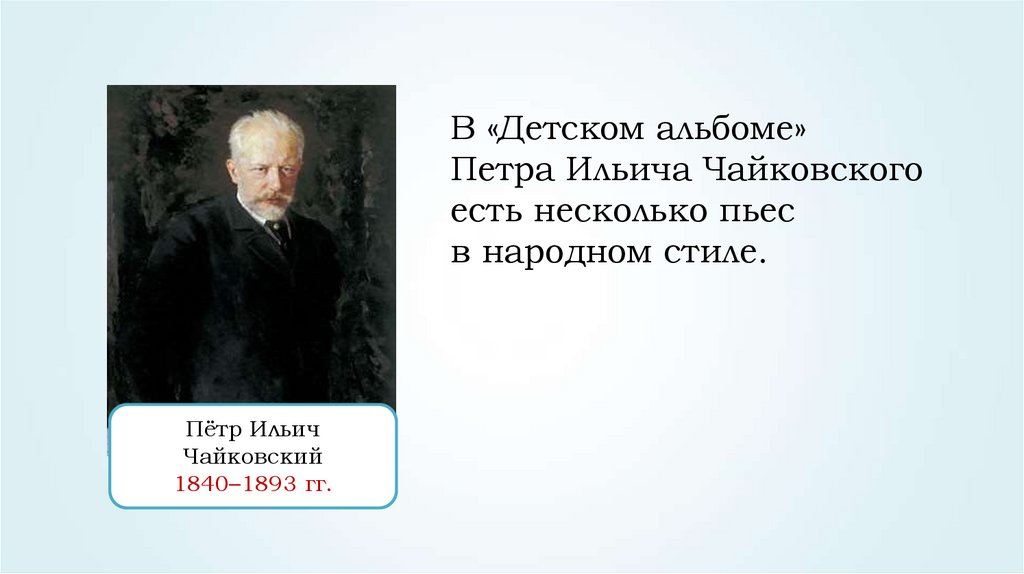 В «Детском альбоме» Петра Ильича Чайковского есть несколько пьес в народном стиле.

Пётр Ильич
Чайковский
1840–1893 гг.